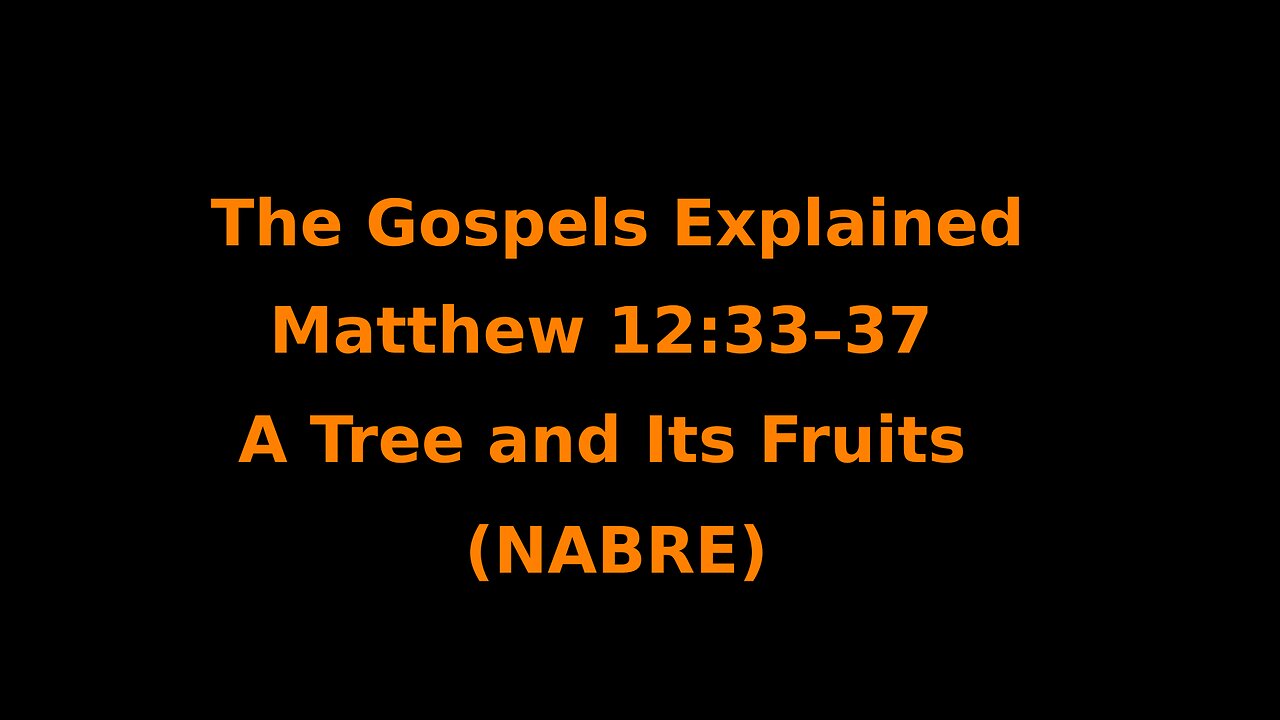 The Gospels Explained
Matthew 12:33–37
A Tree and Its Fruits
(NABRE)